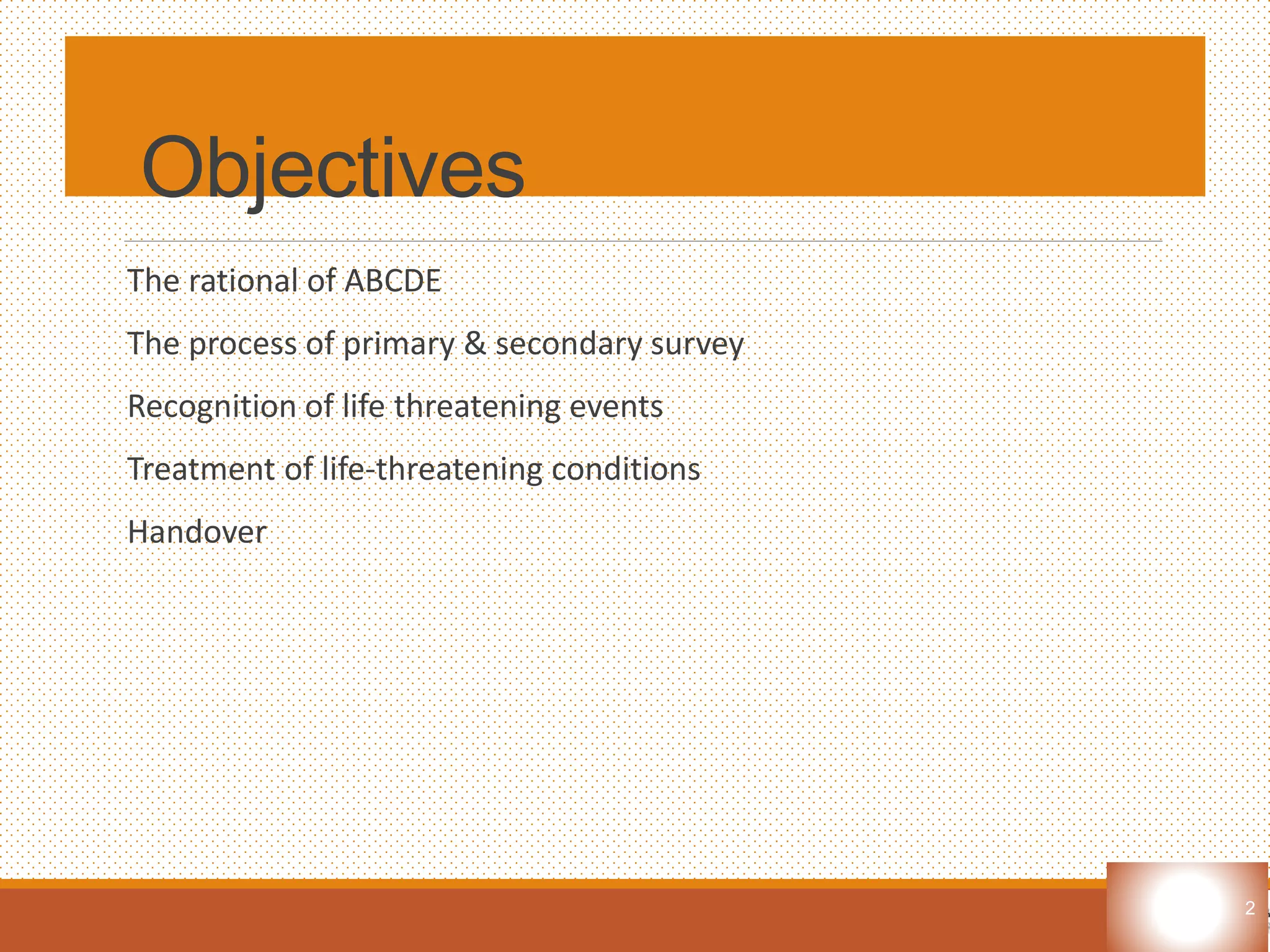 Objectives

The rational of ABCDE

The process of primary & secondary survey

Recognition of life threatening events

Treatment of life-threatening conditions

Handover

2